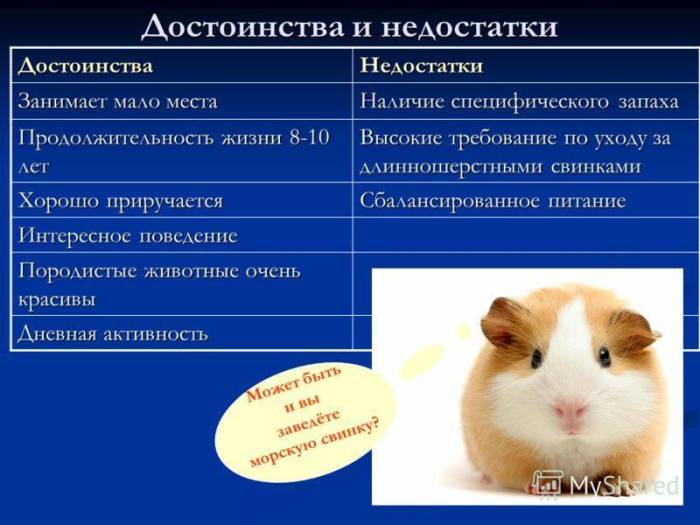 Достоинства и недостатки

| Достоинства | Недостатки |
|---|---|
| Занимает мало места | Наличие специфического запаха |
| Продолжительность жизни 8-10 лет | Высокие требование по уходу за длинношерстными свинками |
| Хорошо приручается | Сбалансированное питание |
| Интересное поведение | |
| Породистые животные очень красивы | |
| Дневная активность | |

Может быть и вы заведёте морскую свинку?

MyShared